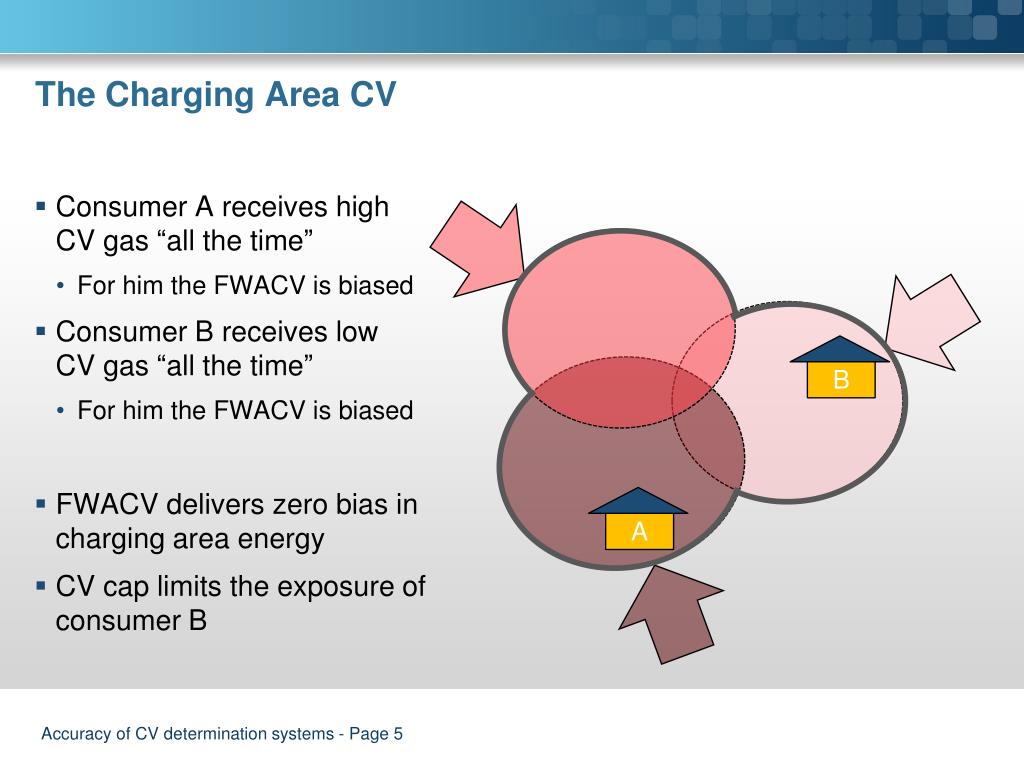 The Charging Area CV

▪ Consumer A receives high CV gas “all the time”

• For him the FWACV is biased

▪ Consumer B receives low CV gas “all the time”

• For him the FWACV is biased

▪ FWACV delivers zero bias in charging area energy

▪ CV cap limits the exposure of consumer B

B

A

Accuracy of CV determination systems - Page 5